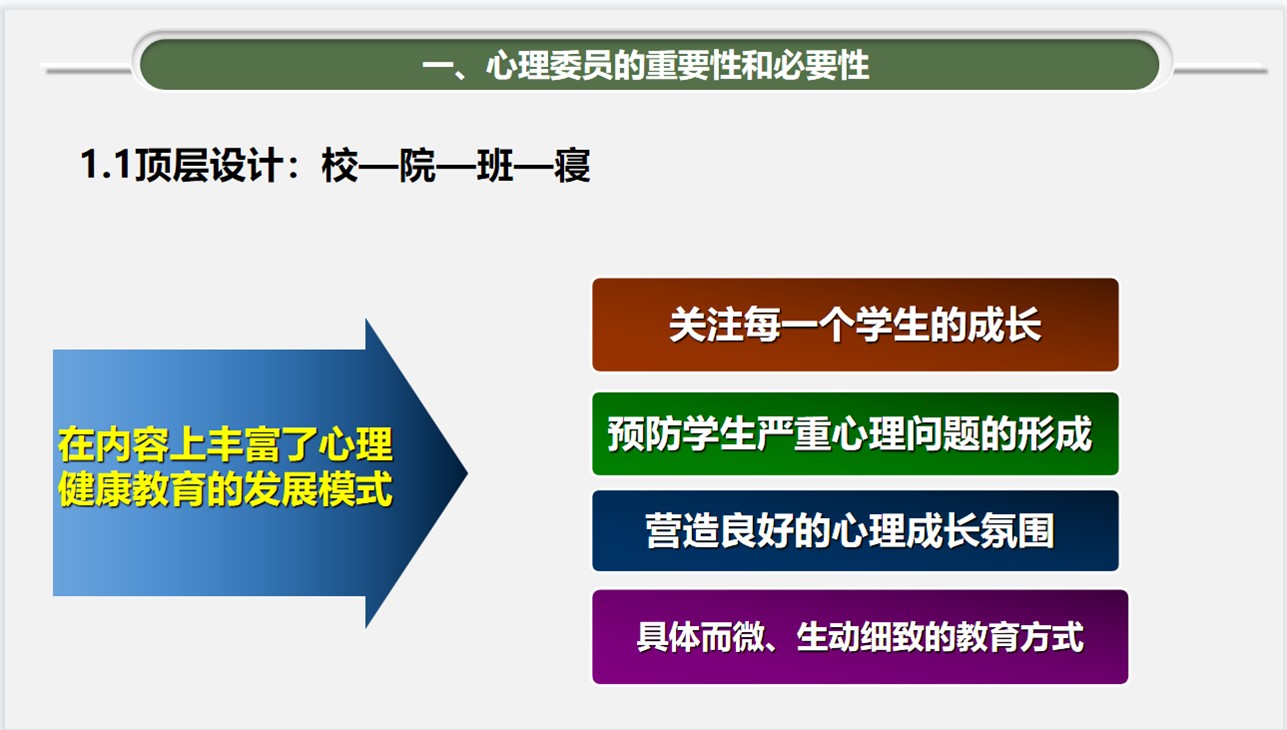 一、心理委员的重要性和必要性

1.1顶层设计：校—院—班—寝

在内容上丰富了心理健康教育的发展模式

关注每一个学生的成长

预防学生严重心理问题的形成

营造良好的心理成长氛围

具体而微、生动细致的教育方式